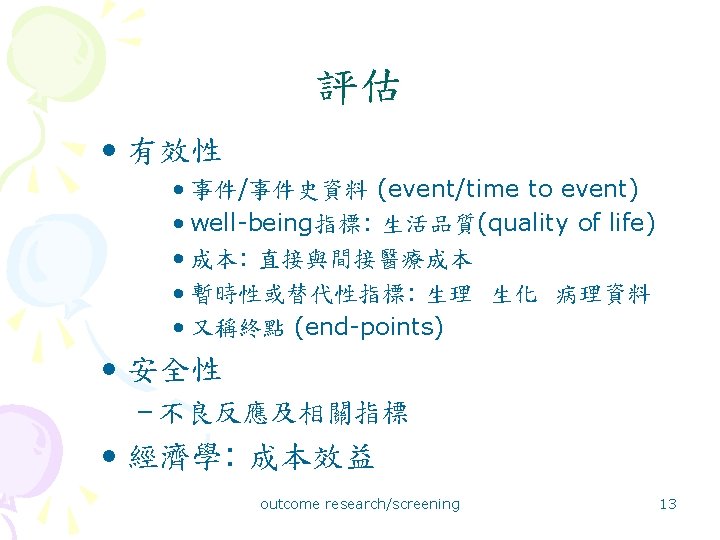 評估

• 有效性
  • 事件/事件史資料 (event/time to event)
  • well-being指標: 生活品質(quality of life)
  • 成本: 直接與間接醫療成本
  • 暫時性或替代性指標: 生理 生化 病理資料
  • 又稱終點 (end-points)
• 安全性
  – 不良反應及相關指標
• 經濟學: 成本效益

outcome research/screening

13